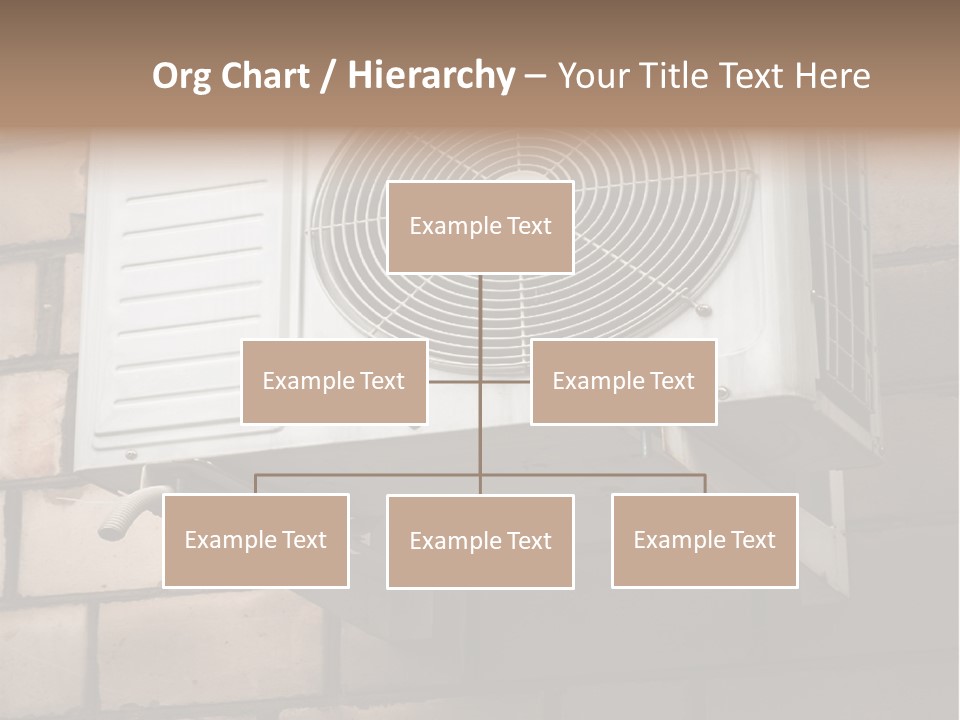 Org Chart / Hierarchy – Your Title Text Here

Example Text

Example Text

Example Text

Example Text

Example Text

Example Text